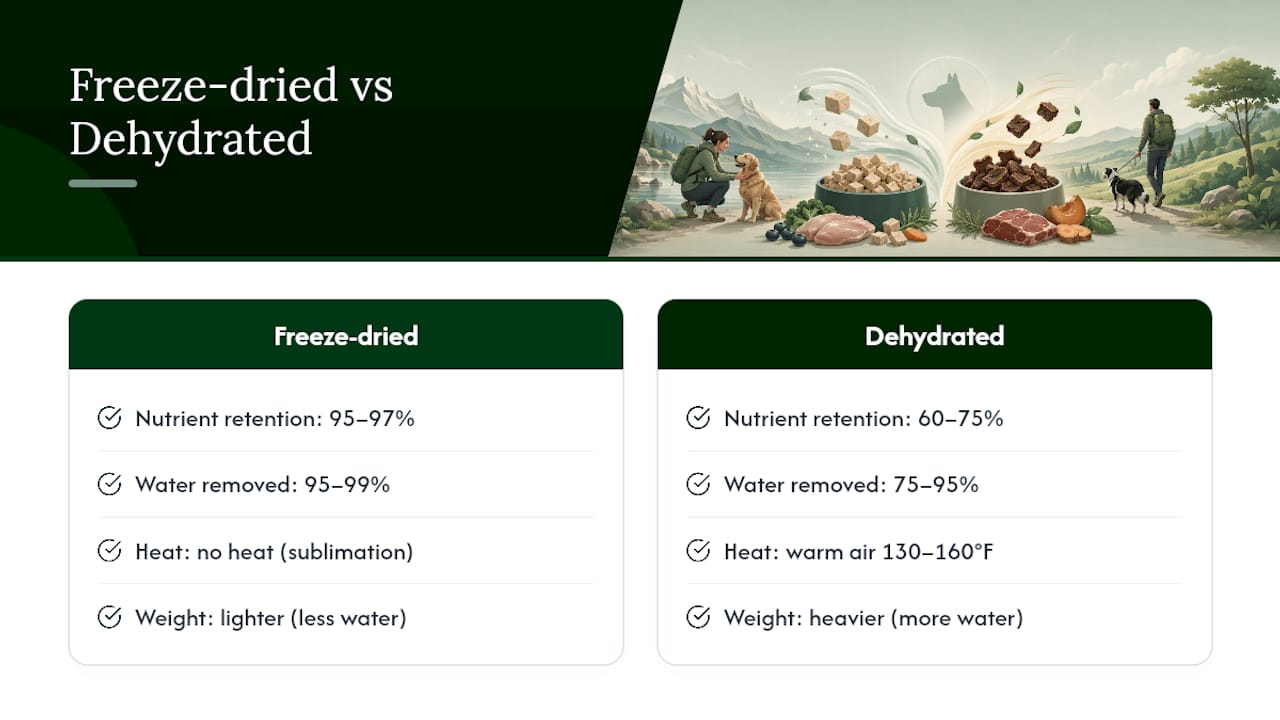 Freeze-dried vs Dehydrated

Freeze-dried

Nutrient retention: 95–97%

Water removed: 95–99%

Heat: no heat (sublimation)

Weight: lighter (less water)

Dehydrated

Nutrient retention: 60–75%

Water removed: 75–95%

Heat: warm air 130–160°F

Weight: heavier (more water)